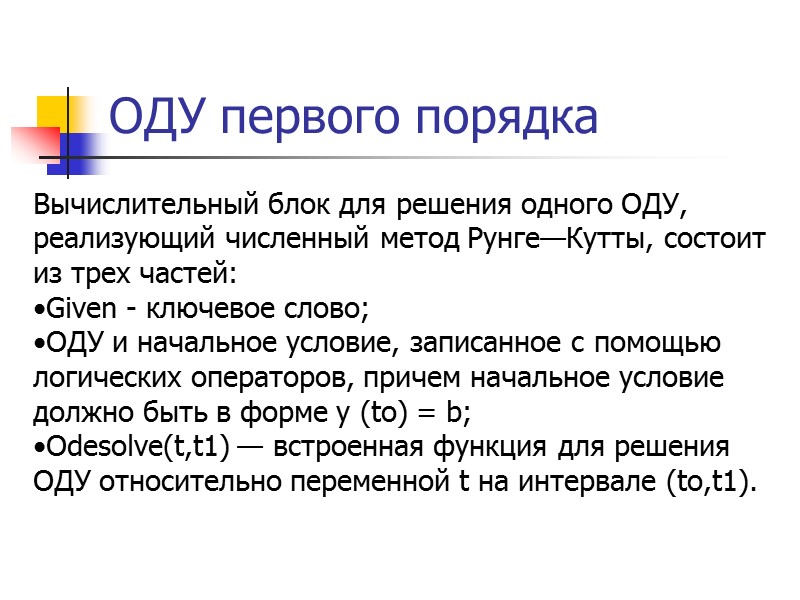 ОДУ первого порядка

Вычислительный блок для решения одного ОДУ, реализующий численный метод Рунге—Кутты, состоит из трех частей:
•Given - ключевое слово;
•ОДУ и начальное условие, записанное с помощью логических операторов, причем начальное условие должно быть в форме y (to) = b;
•Odesolve(t,t1) — встроенная функция для решения ОДУ относительно переменной t на интервале (to,t1).